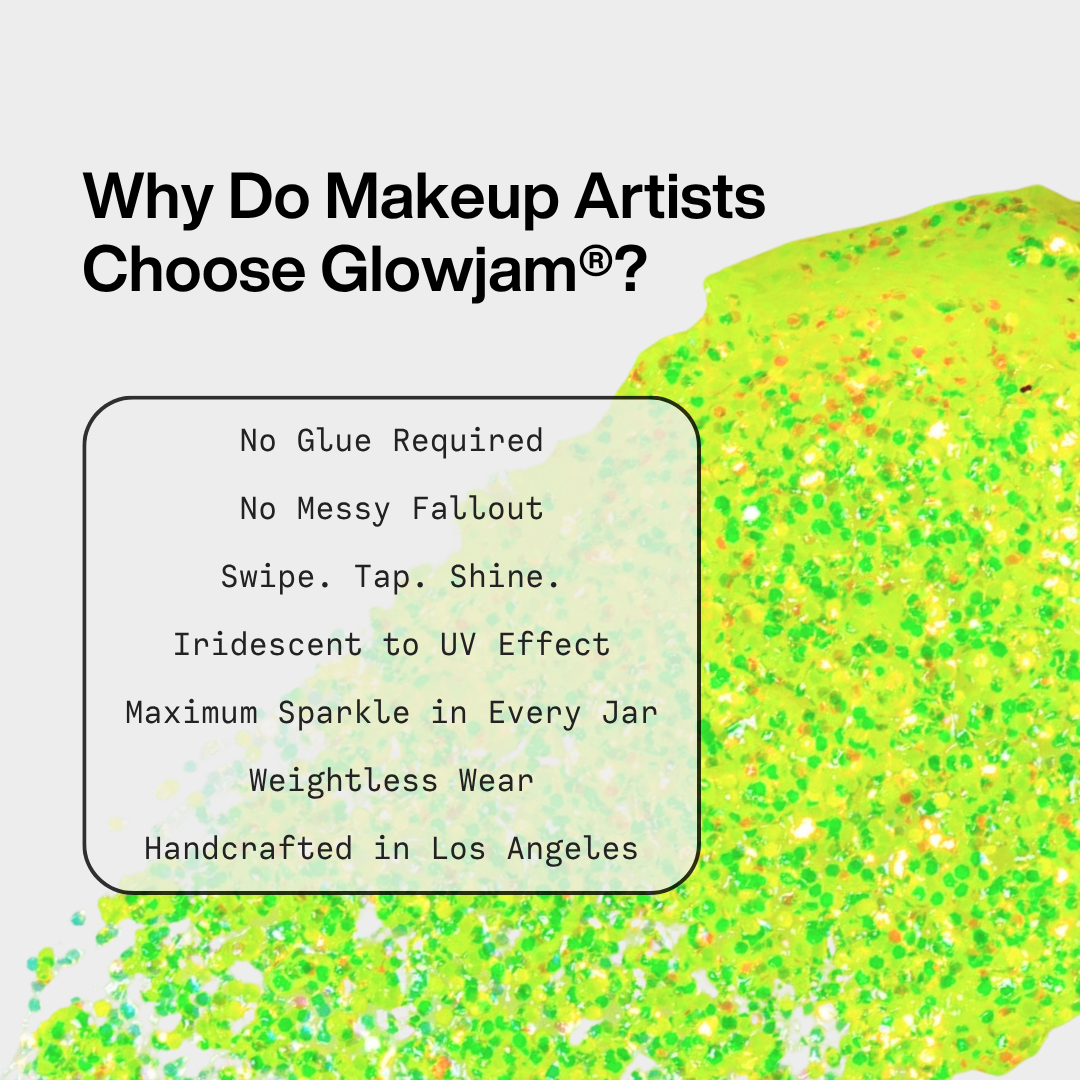 Why Do Makeup Artists Choose Glowjam®?

No Glue Required

No Messy Fallout

Swipe. Tap. Shine.

Iridescent to UV Effect

Maximum Sparkle in Every Jar

Weightless Wear

Handcrafted in Los Angeles